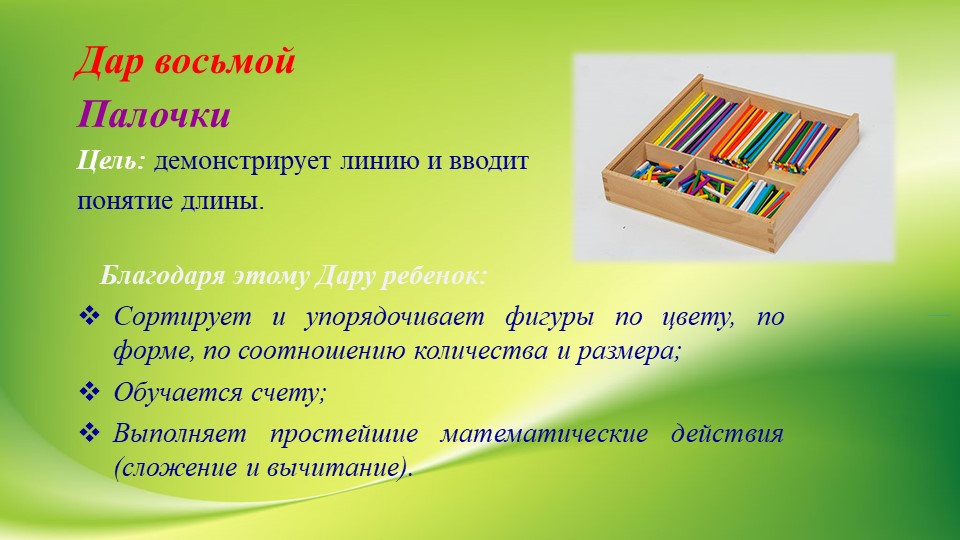 Дар восьмой

Палочки

Цель: демонстрирует линию и вводит понятие длины.

Благодаря этому Дару ребенок:

❖ Сортирует и упорядочивает фигуры по цвету, по форме, по соотношению количества и размера;

❖ Обучается счету;

❖ Выполняет простейшие математические действия (сложение и вычитание).